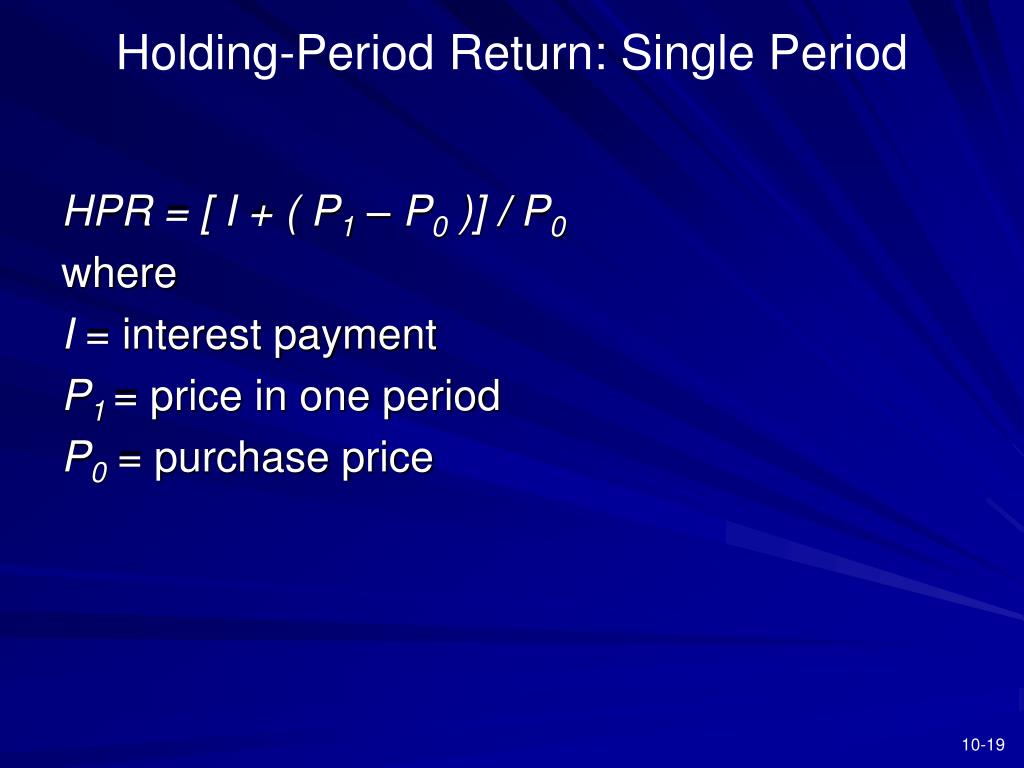 Holding-Period Return: Single Period

$HPR = [ I + ( P_1 – P_0 )] / P_0$

where

$I$ = interest payment

$P_1$ = price in one period

$P_0$ = purchase price

10-19